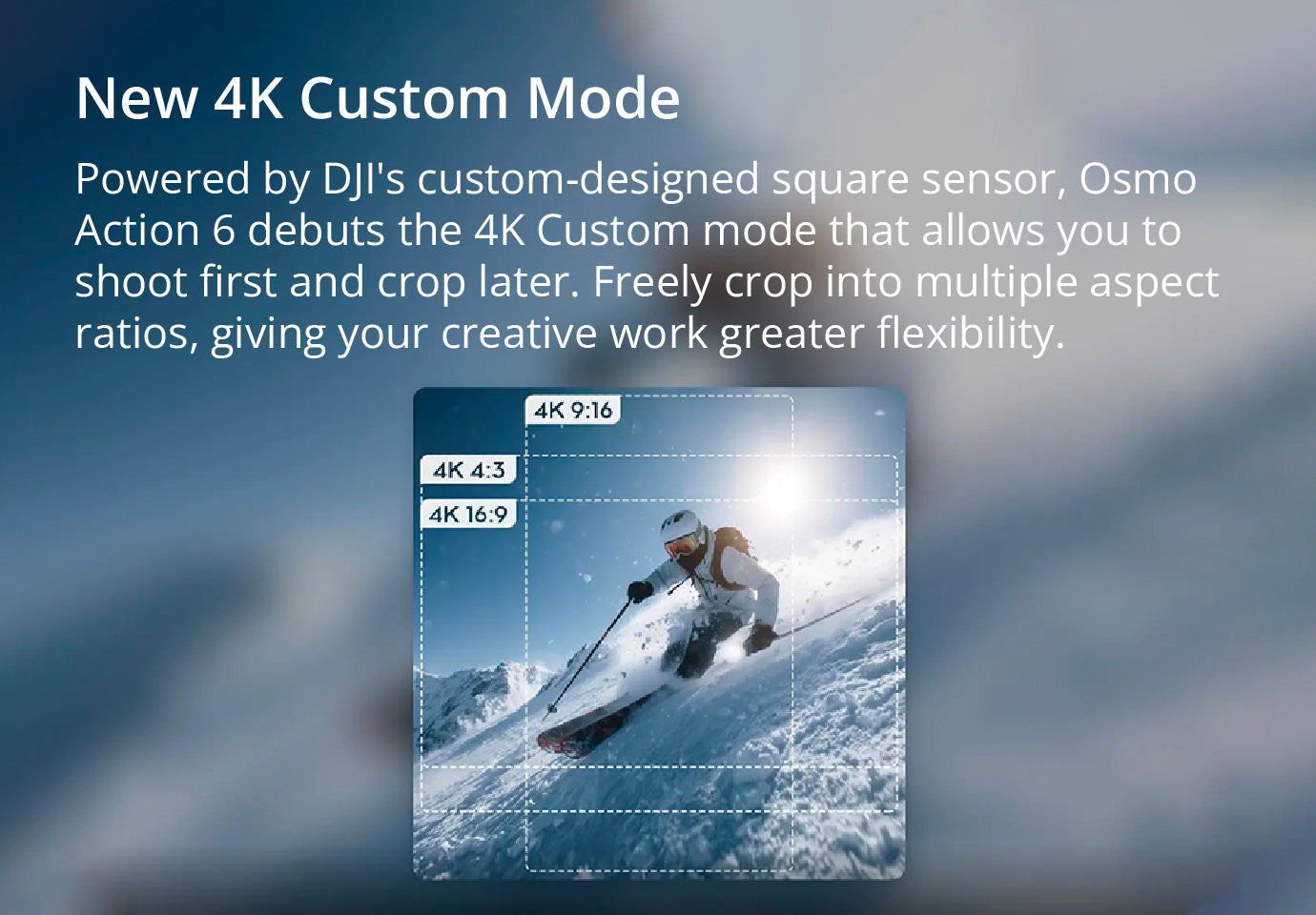 New 4K Custom Mode

Powered by DJI's custom-designed square sensor, Osmo Action 6 debuts the 4K Custom mode that allows you to shoot first and crop later. Freely crop into multiple aspect ratios, giving your creative work greater flexibility.

4K 9:16

4K 4:3

4K 16:9